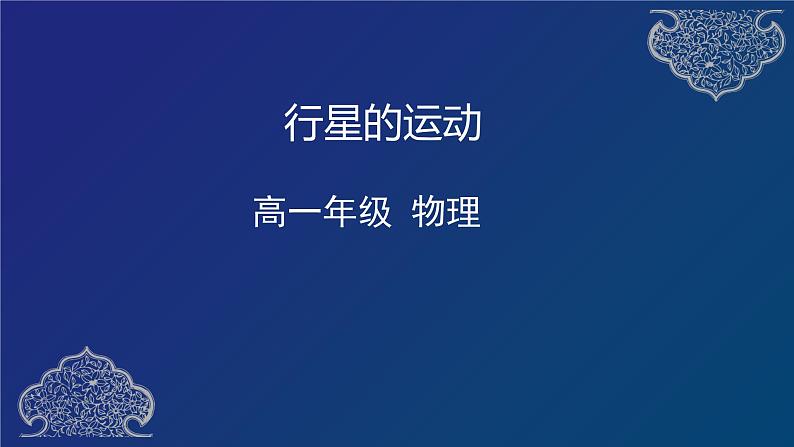 行星的运动

高一年级 物理